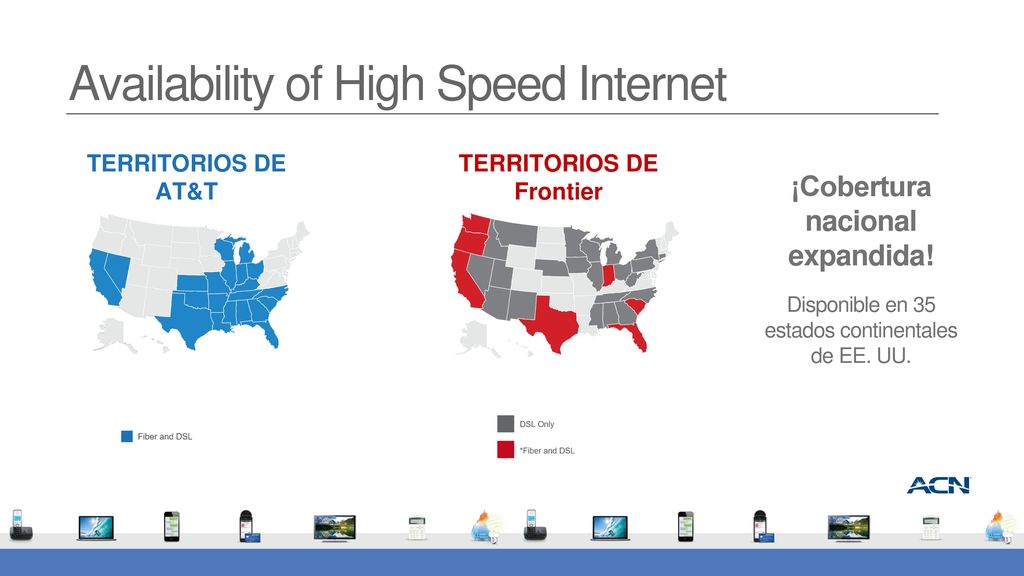 Availability of High Speed Internet

TERRITORIOS DE AT&T

Fiber and DSL

TERRITORIOS DE Frontier

DSL Only

*Fiber and DSL

¡Cobertura nacional expandida!

Disponible en 35 estados continentales de EE. UU.

ACN